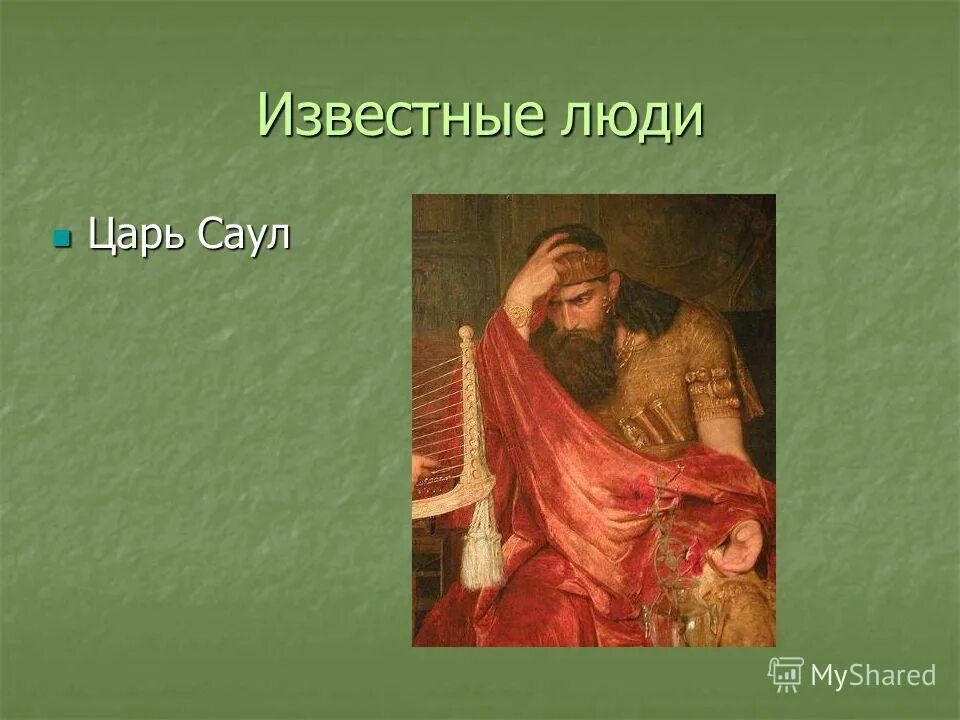 Известные люди

Царь Саул

MyShared